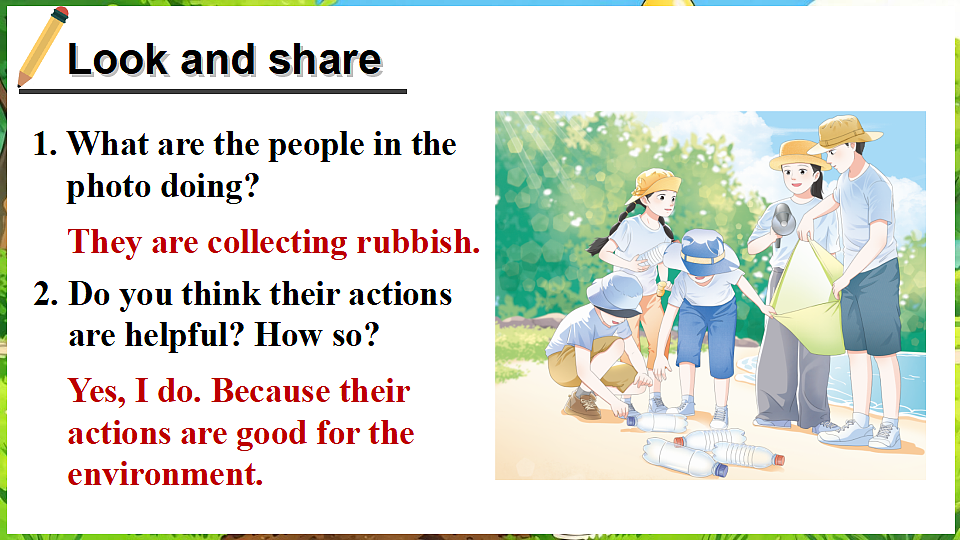 Look and share

1. What are the people in the photo doing?

They are collecting rubbish.

2. Do you think their actions are helpful? How so?

Yes, I do. Because their actions are good for the environment.